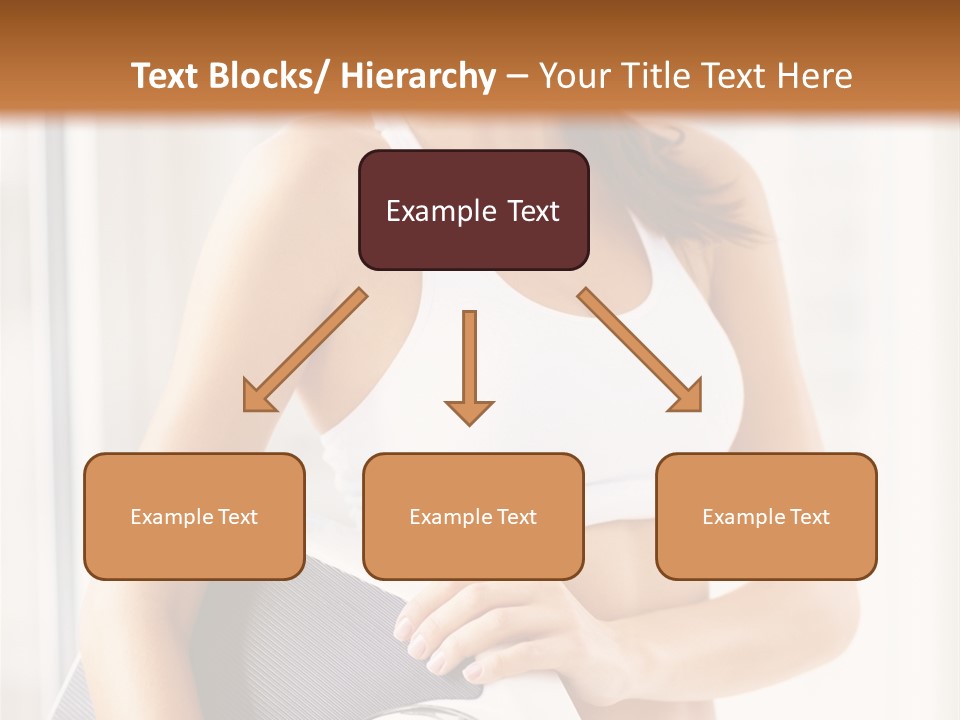 Text Blocks/ Hierarchy – Your Title Text Here

Example Text

Example Text

Example Text

Example Text